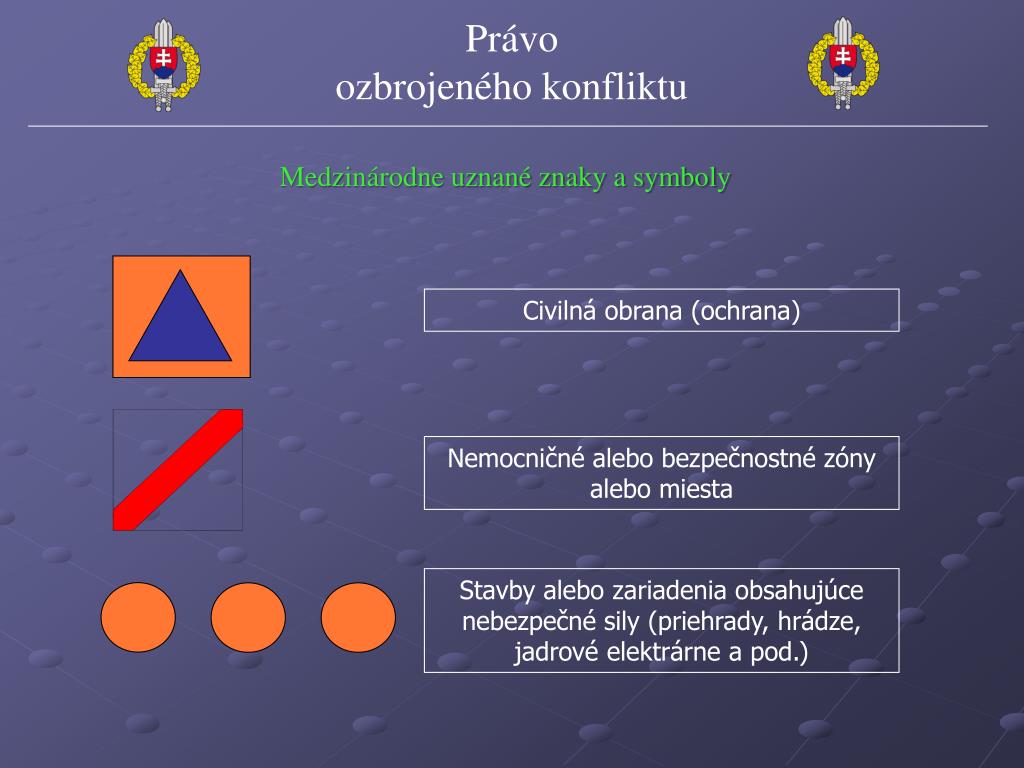 Právo
ozbrojeného konfliktu

Medzinárodne uznané znaky a symboly

Civilná obrana (ochrana)

Nemocničné alebo bezpečnostné zóny alebo miesta

Stavby alebo zariadenia obsahujúce nebezpečné sily (priehrady, hrádze, jadrové elektrárne a pod.)